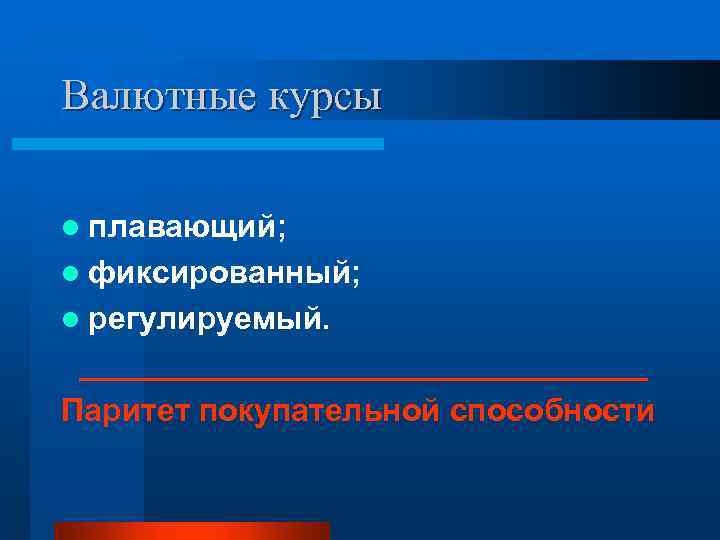 Валютные курсы

- плавающий;
- фиксированный;
- регулируемый.

Паритет покупательной способности